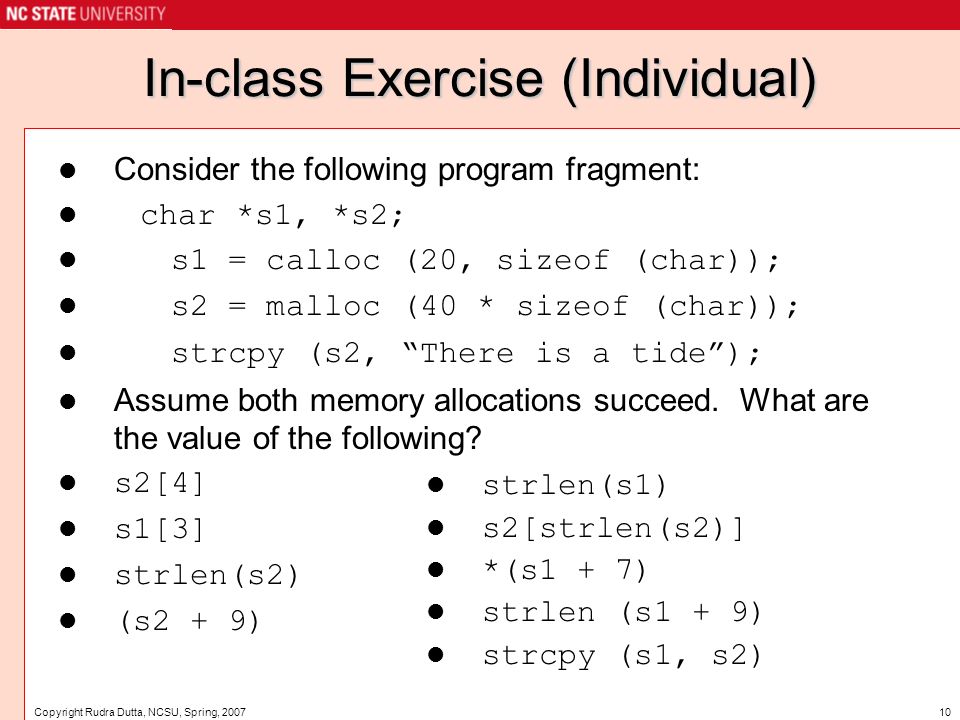 NC STATE UNIVERSITY

In-class Exercise (Individual)

- Consider the following program fragment:
- char *s1, *s2;
- s1 = calloc (20, sizeof (char));
- s2 = malloc (40 * sizeof (char));
- strcpy (s2, “There is a tide”);
- Assume both memory allocations succeed. What are the value of the following?

- s2[4]
- s1[3]
- strlen(s2)
- (s2 + 9)

- strlen(s1)
- s2[strlen(s2)]
- *(s1 + 7)
- strlen (s1 + 9)
- strcpy (s1, s2)

Copyright Rudra Dutta, NCSU, Spring, 2007

10